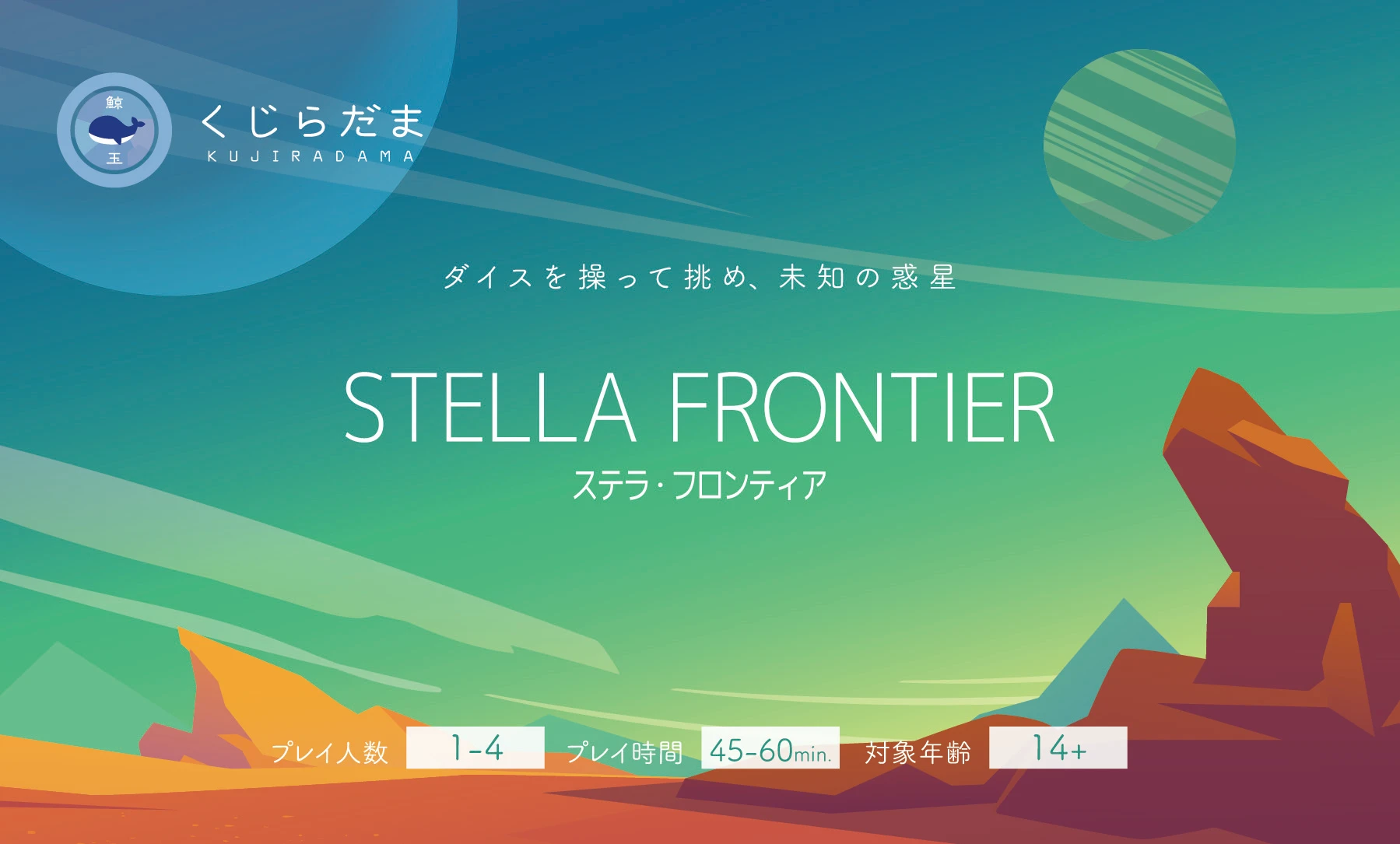 鯨
玉
くじらだま
KUJIRADAMA

ダイスを操って挑め、未知の惑星

STELLA FRONTIER
ステラ・フロンティア

プレイ人数 1-4 プレイ時間 45-60min. 対象年齢 14+